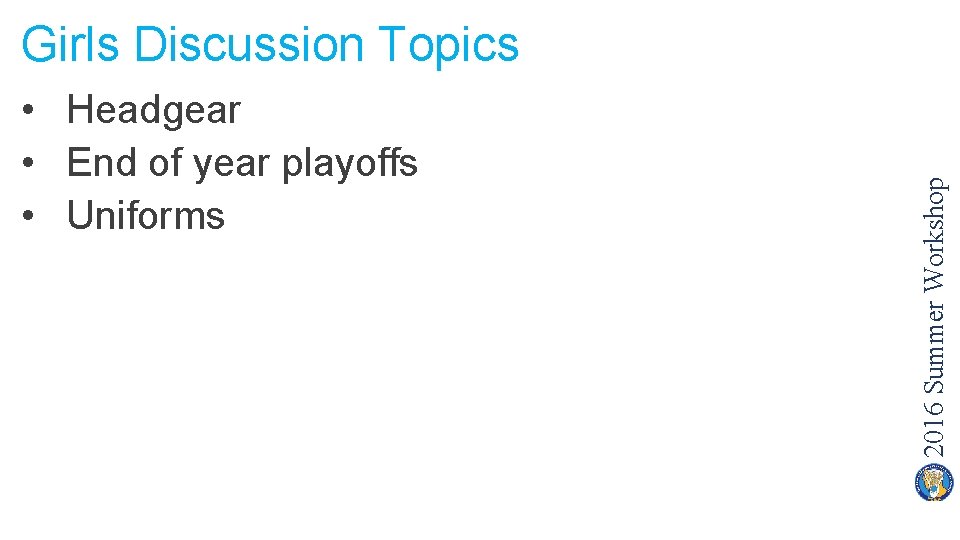 Girls Discussion Topics

• Headgear
• End of year playoffs
• Uniforms

2016 Summer Workshop